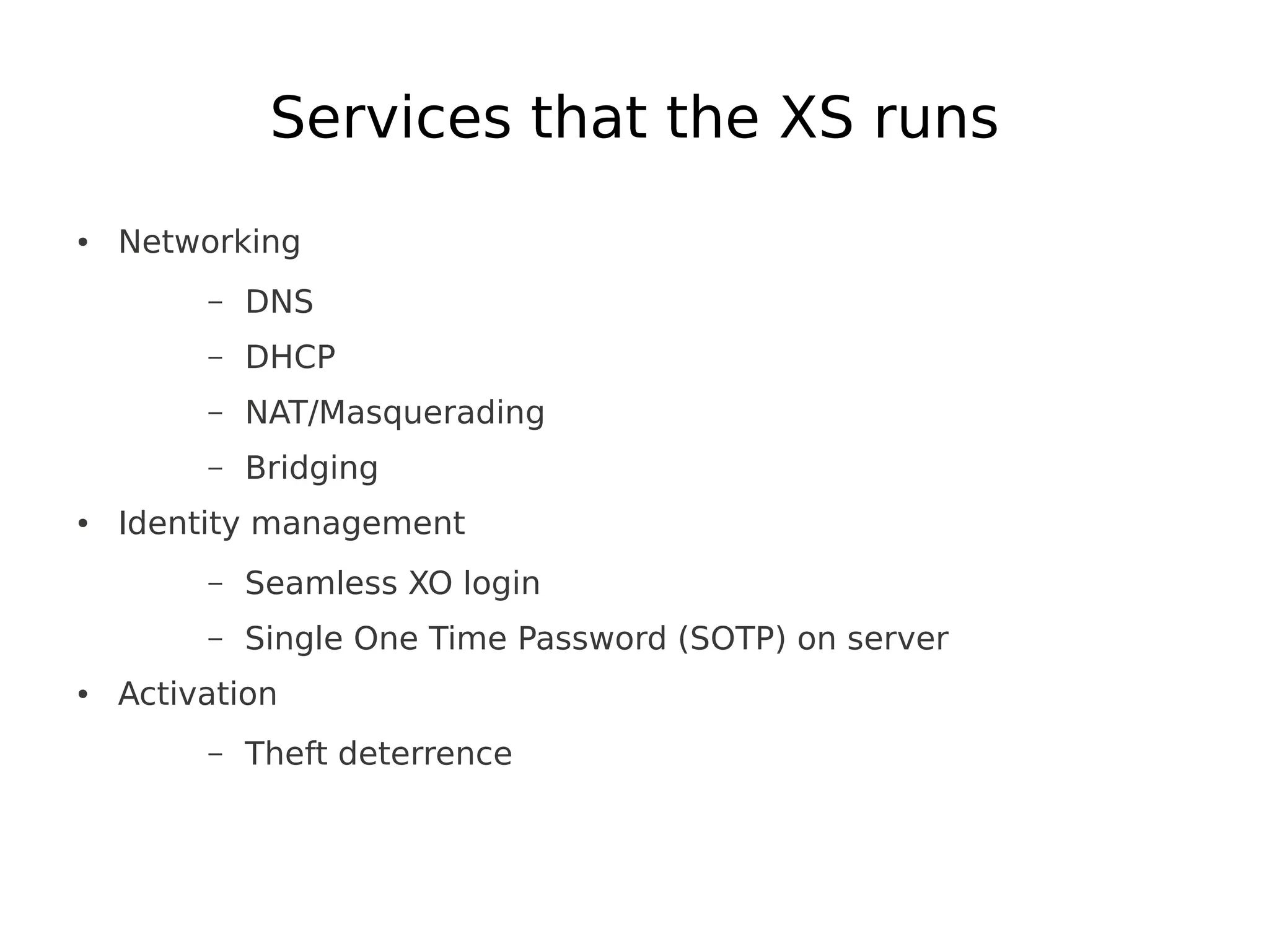 Services that the XS runs

• Networking
  – DNS
  – DHCP
  – NAT/Masquerading
  – Bridging
• Identity management
  – Seamless XO login
  – Single One Time Password (SOTP) on server
• Activation
  – Theft deterrence